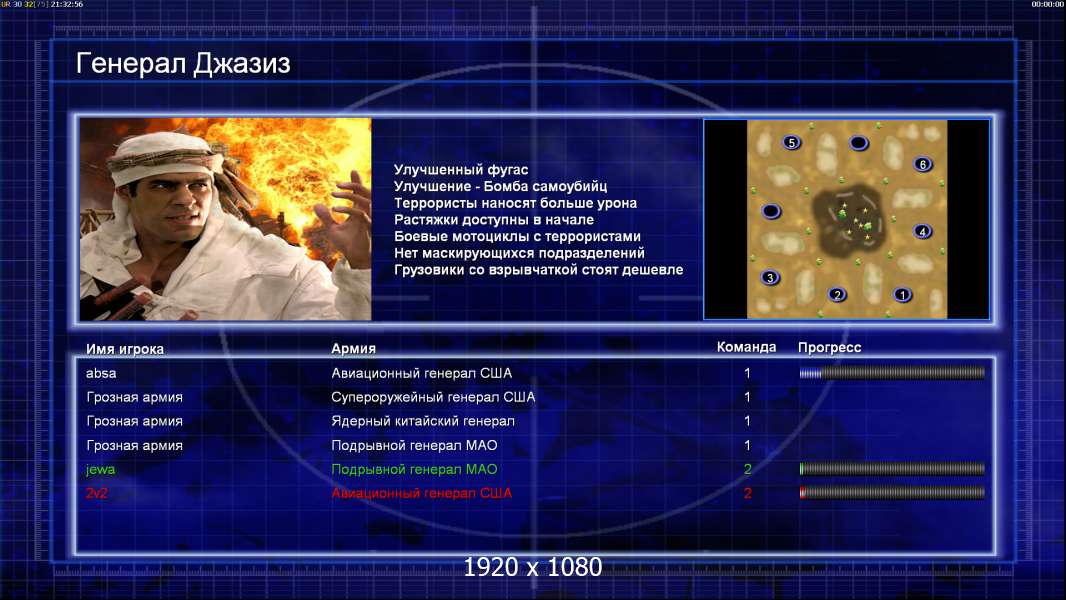 UR 30 32[75] 21:32:56

00:00:00

Генерал Джазиз

Улучшенный фугас
Улучшение - Бомба самоубийц
Террористы наносят больше урона
Растяжки доступны в начале
Боевые мотоциклы с террористами
Нет маскирующихся подразделений
Грузовики со взрывчаткой стоят дешевле

5
6
4
3
2
1

| Имя игрока | Армия | Команда | Прогресс |
|---|---|---|---|
| absa | Авиационный генерал США | 1 | |
| Грозная армия | Супероружейный генерал США | 1 | |
| Грозная армия | Ядерный китайский генерал | 1 | |
| Грозная армия | Подрывной генерал МАО | 1 | |
| jewa | Подрывной генерал МАО | 2 | |
| 2v2 | Авиационный генерал США | 2 | |

1920 x 1080